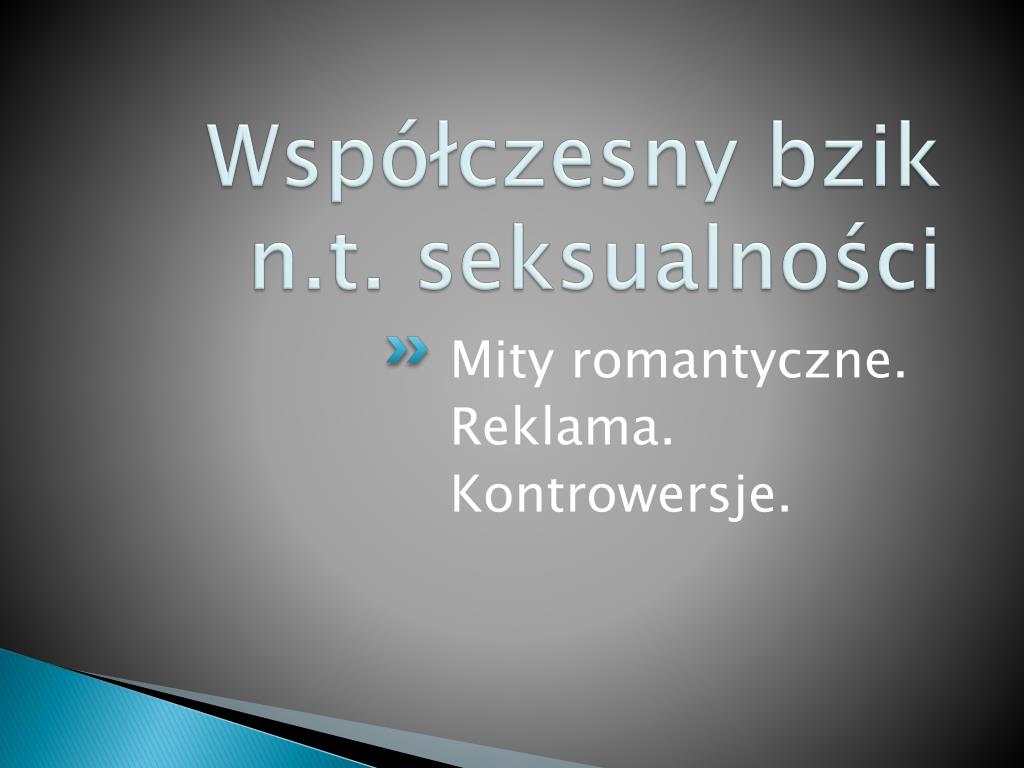 Współczesny bzik n.t. seksualności

Mity romantyczne. Reklama. Kontrowersje.